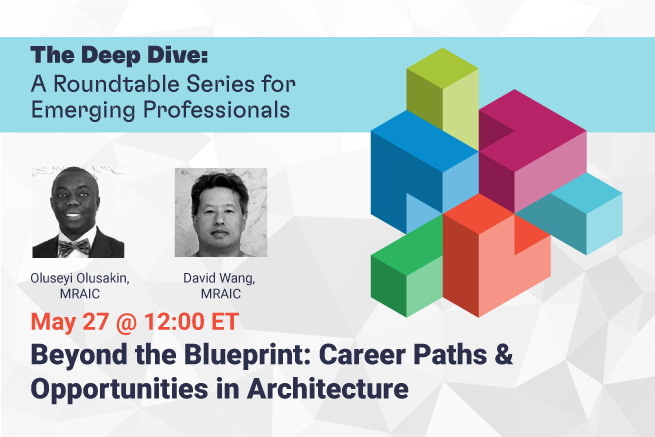 The Deep Dive:
A Roundtable Series for Emerging Professionals

Oluseyi Olusakin, MRAIC

David Wang, MRAIC

May 27 @ 12:00 ET

Beyond the Blueprint: Career Paths & Opportunities in Architecture